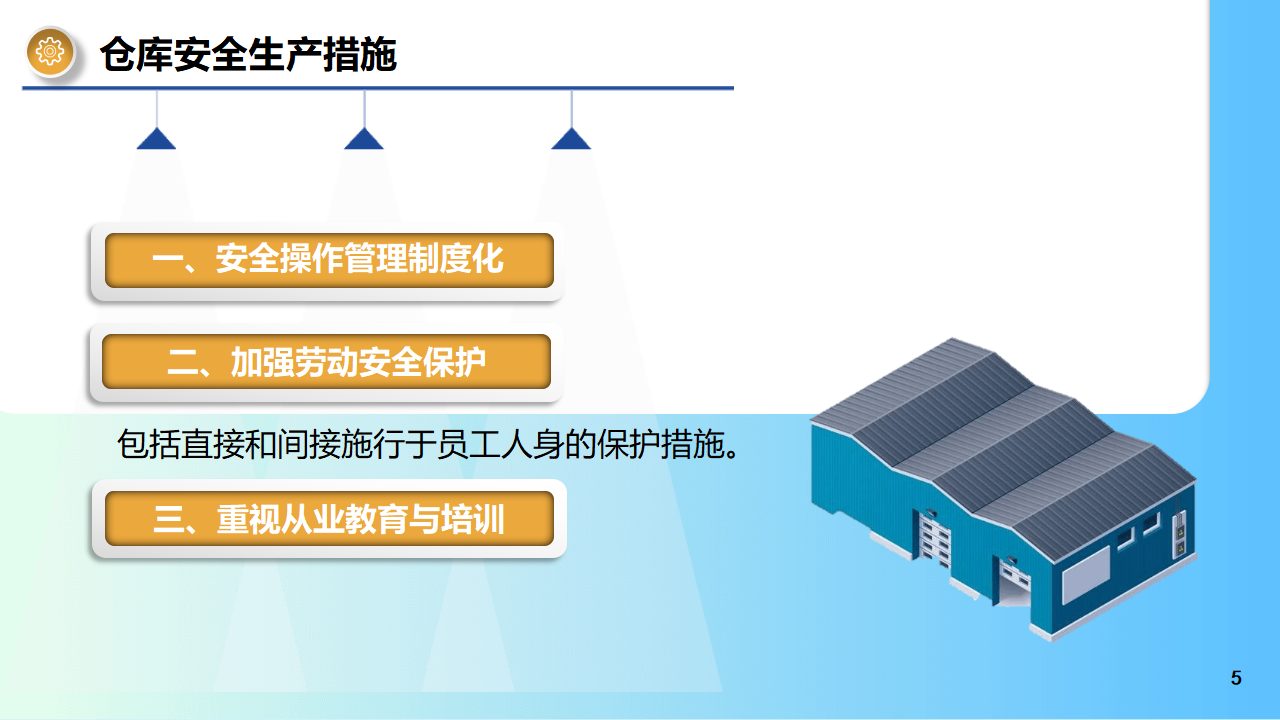 仓库安全生产措施

一、安全操作管理制度化

二、加强劳动安全保护

包括直接和间接施行于员工人身的保护措施。

三、重视从业教育与培训

5